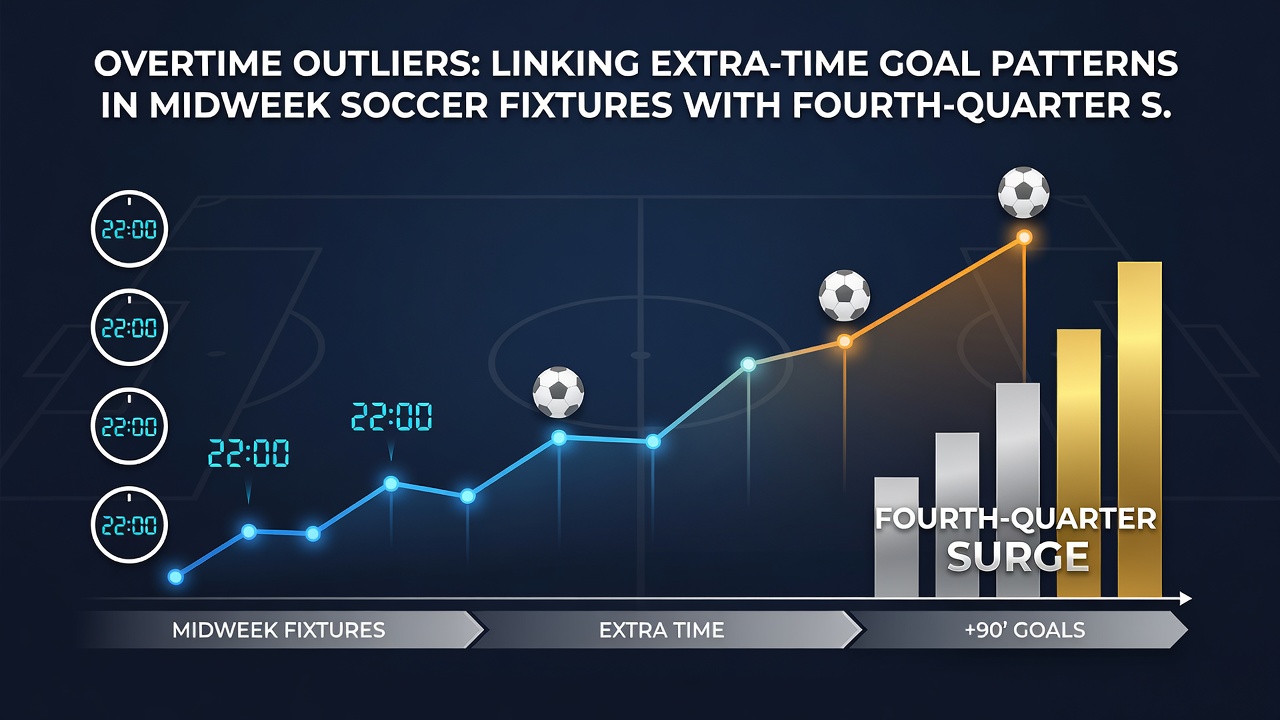 OVERTIME OUTLIERS: LINKING EXTRA-TIME GOAL PATTERNS IN MIDWEEK SOCCER FIXTURES WITH FOURTH-QUARTER S.

22:00
22:00
22:00
22:00

22:00
22:00

FOURTH-QUARTER
SURGE

MIDWEEK FIXTURES
EXTRA TIME
+90' GOALS